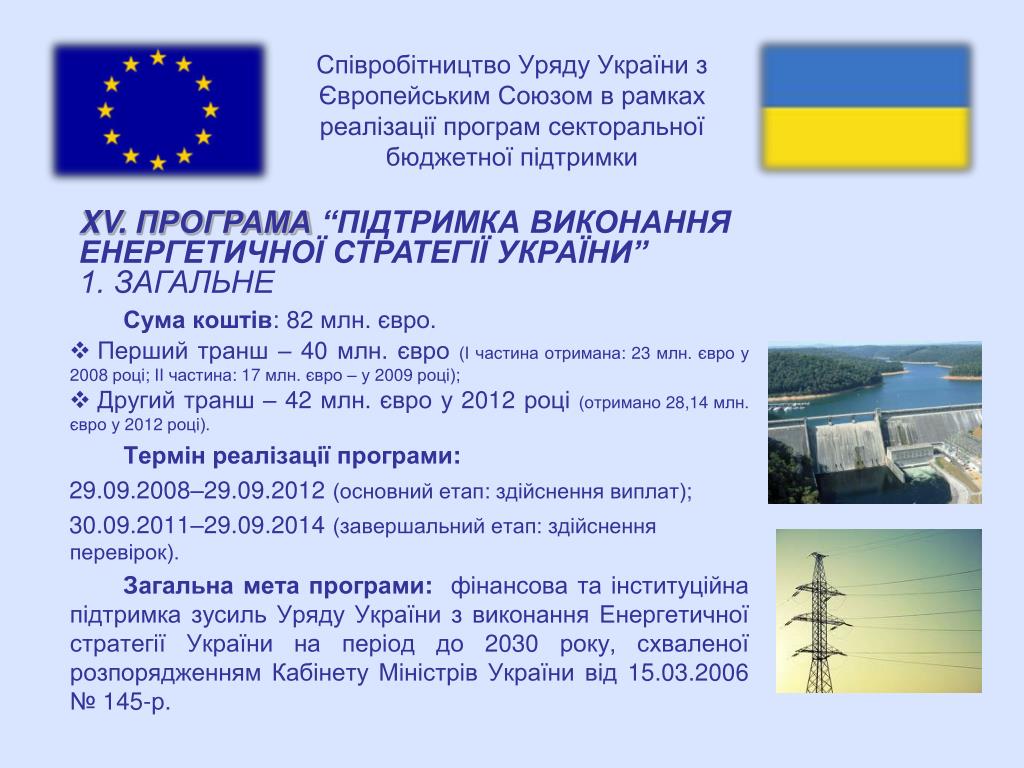 Співробітництво Уряду України з Європейським Союзом в рамках реалізації програм секторальної бюджетної підтримки

XV. ПРОГРАМА “ПІДТРИМКА ВИКОНАННЯ ЕНЕРГЕТИЧНОЇ СТРАТЕГІЇ УКРАЇНИ”
1. ЗАГАЛЬНЕ

Сума коштів: 82 млн. євро.

❖ Перший транш – 40 млн. євро (І частина отримана: 23 млн. євро у 2008 році; ІІ частина: 17 млн. євро – у 2009 році);

❖ Другий транш – 42 млн. євро у 2012 році (отримано 28,14 млн. євро у 2012 році).

Термін реалізації програми:

29.09.2008–29.09.2012 (основний етап: здійснення виплат);

30.09.2011–29.09.2014 (завершальний етап: здійснення перевірок).

Загальна мета програми: фінансова та інституційна підтримка зусиль Уряду України з виконання Енергетичної стратегії України на період до 2030 року, схваленої розпорядженням Кабінету Міністрів України від 15.03.2006 № 145-р.